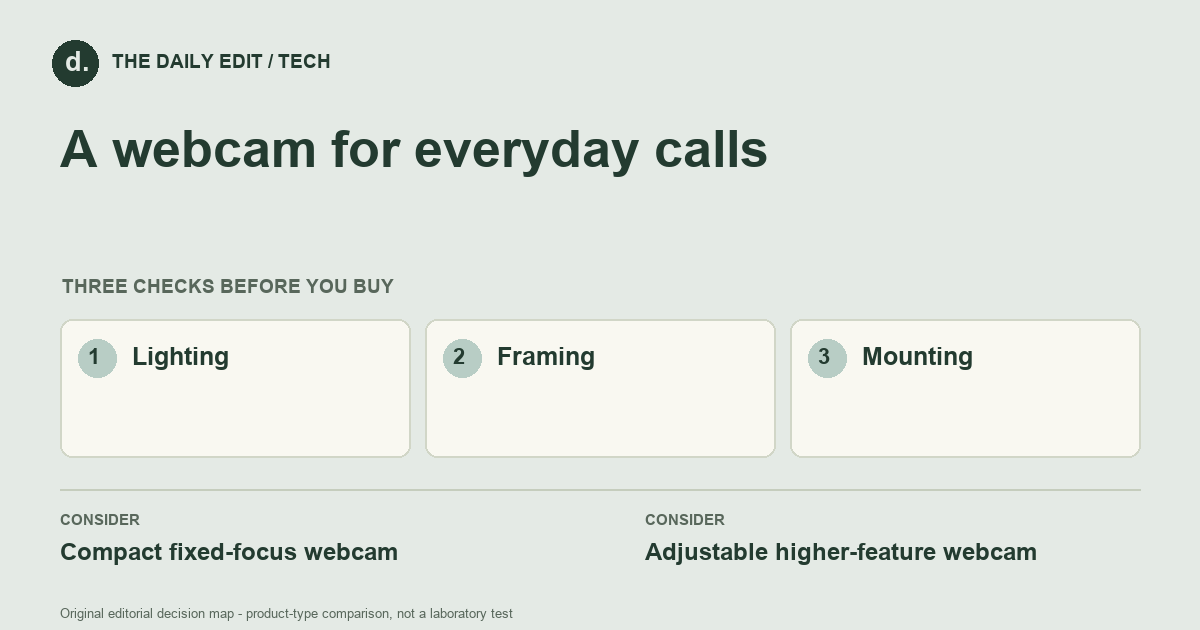 d.

THE DAILY EDIT / TECH

A webcam for everyday calls

THREE CHECKS BEFORE YOU BUY

1 Lighting

2 Framing

3 Mounting

CONSIDER

Compact fixed-focus webcam

CONSIDER

Adjustable higher-feature webcam

Original editorial decision map - product-type comparison, not a laboratory test